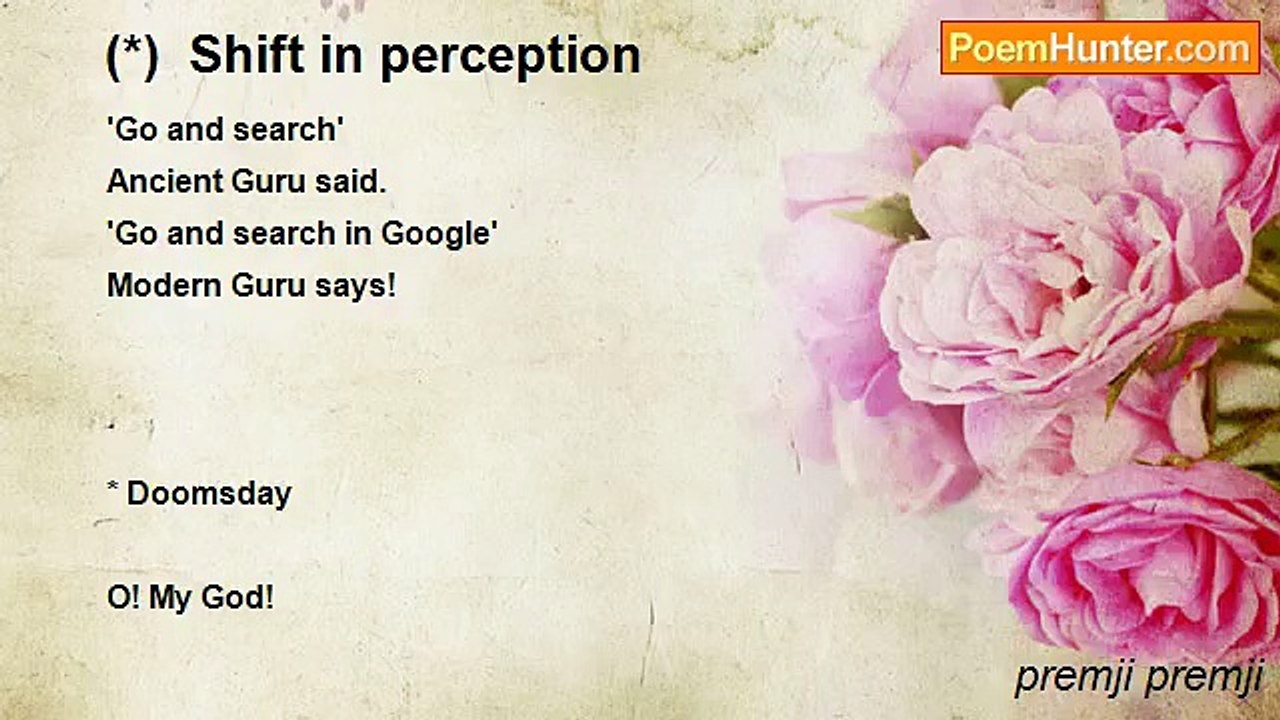 (*) Shift in perception

PoemHunter.com

'Go and search'
Ancient Guru said.
'Go and search in Google'
Modern Guru says!

* Doomsday

O! My God!

premji premji